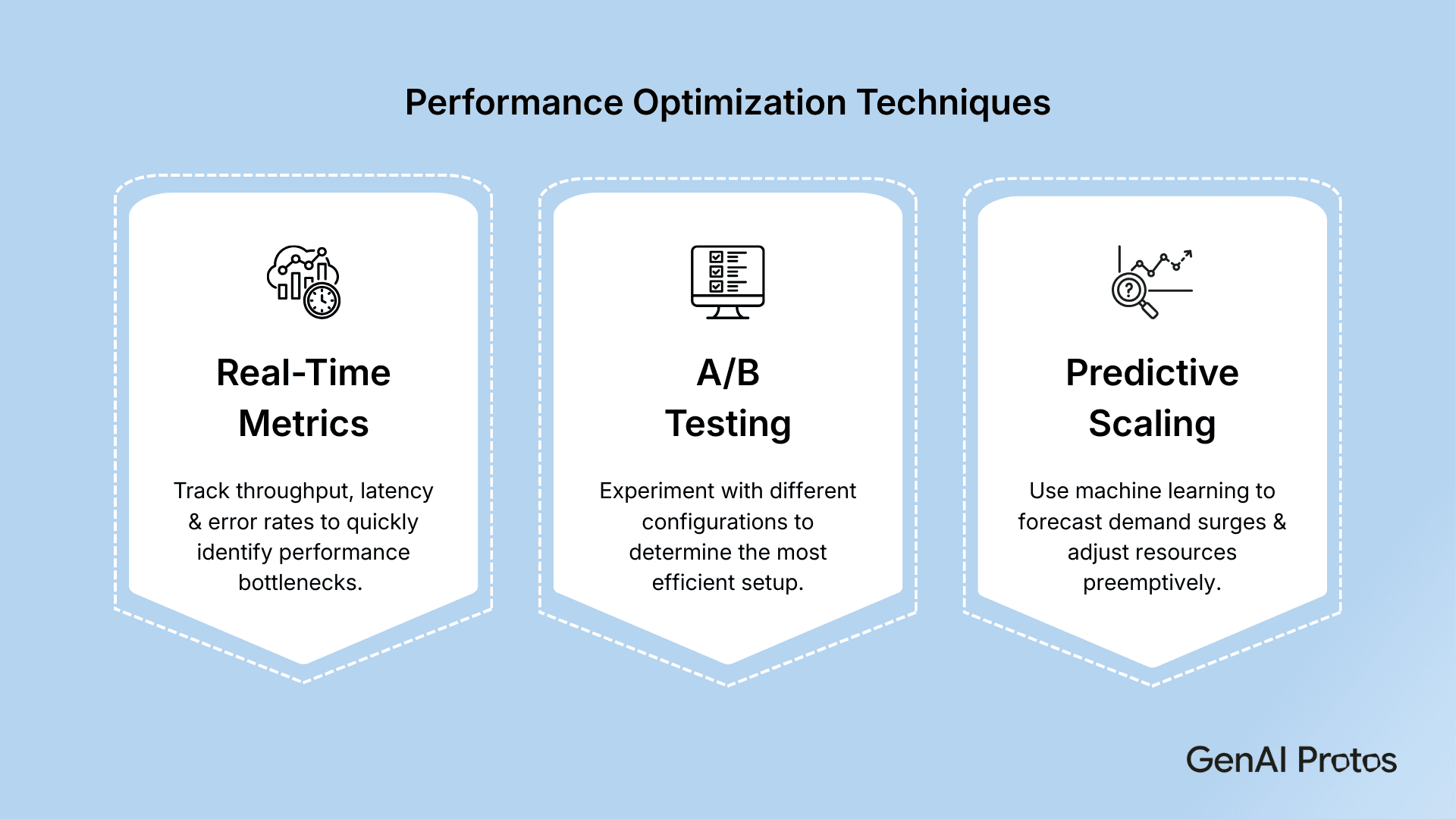 Performance Optimization Techniques

Real-Time Metrics

Track throughput, latency & error rates to quickly identify performance bottlenecks.

A/B Testing

Experiment with different configurations to determine the most efficient setup.

Predictive Scaling

Use machine learning to forecast demand surges & adjust resources preemptively.

GenAI Protos